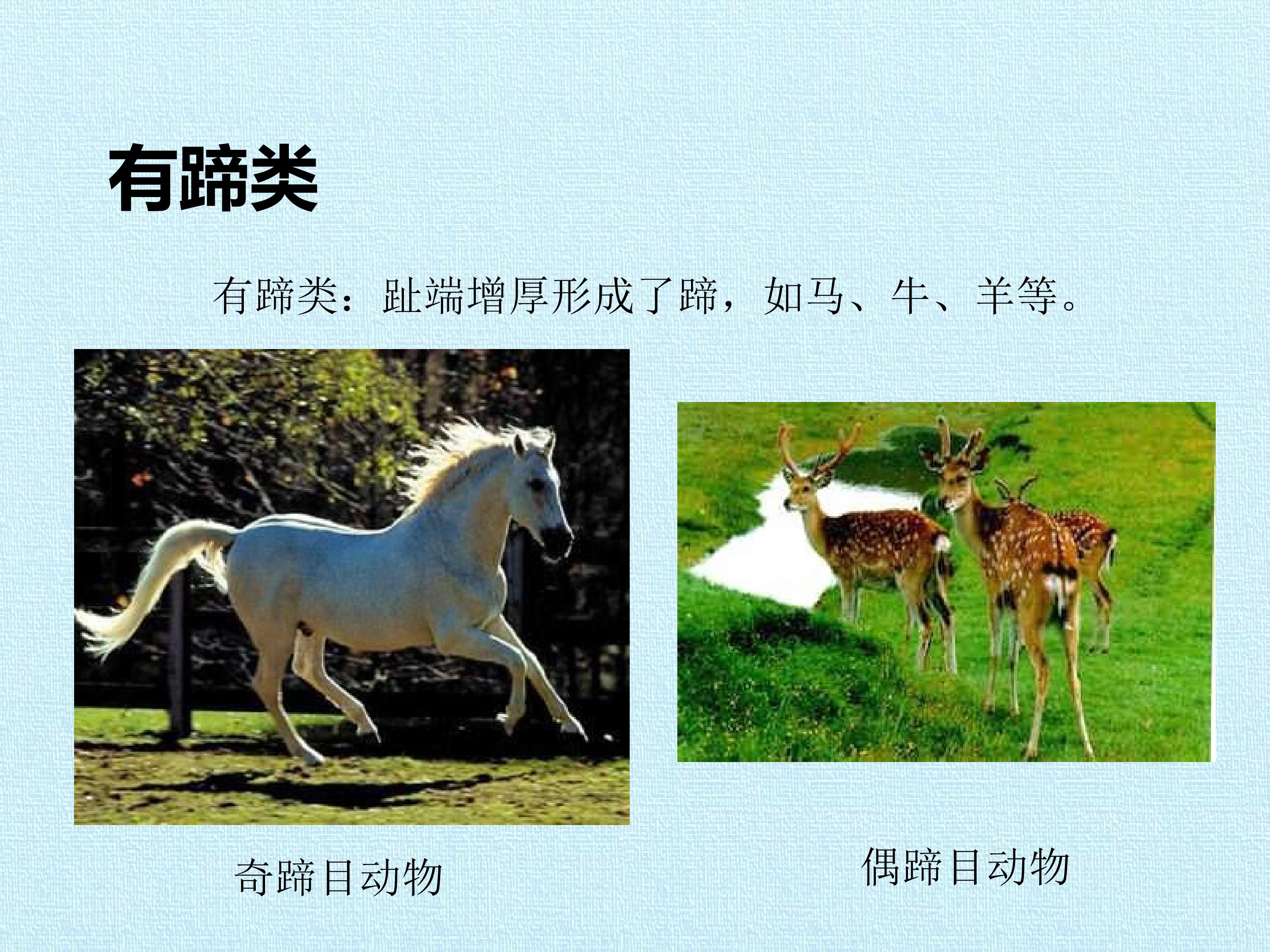 有蹄类

有蹄类：趾端增厚形成了蹄，如马、牛、羊等。

奇蹄目动物

偶蹄目动物